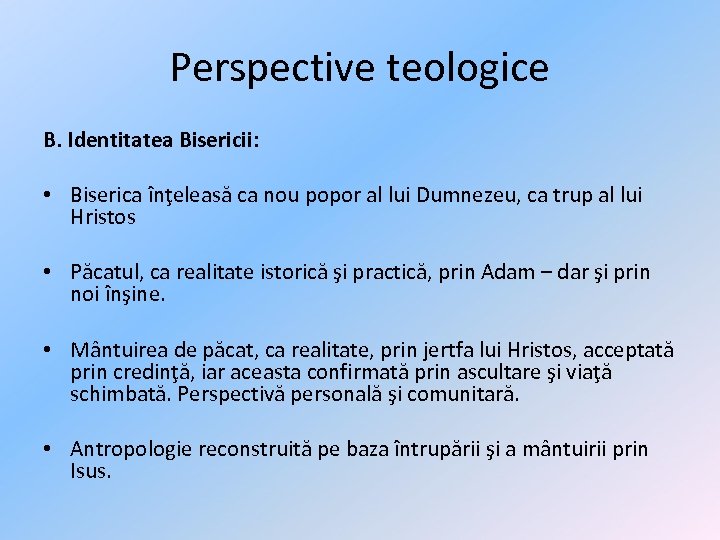 Perspective teologice

B. Identitatea Bisericii:

• Biserica înţeleasă ca nou popor al lui Dumnezeu, ca trup al lui Hristos

• Păcatul, ca realitate istorică şi practică, prin Adam – dar şi prin noi înşine.

• Mântuirea de păcat, ca realitate, prin jertfa lui Hristos, acceptată prin credinţă, iar aceasta confirmată prin ascultare şi viaţă schimbată. Perspectivă personală şi comunitară.

• Antropologie reconstruită pe baza întrupării şi a mântuirii prin Isus.